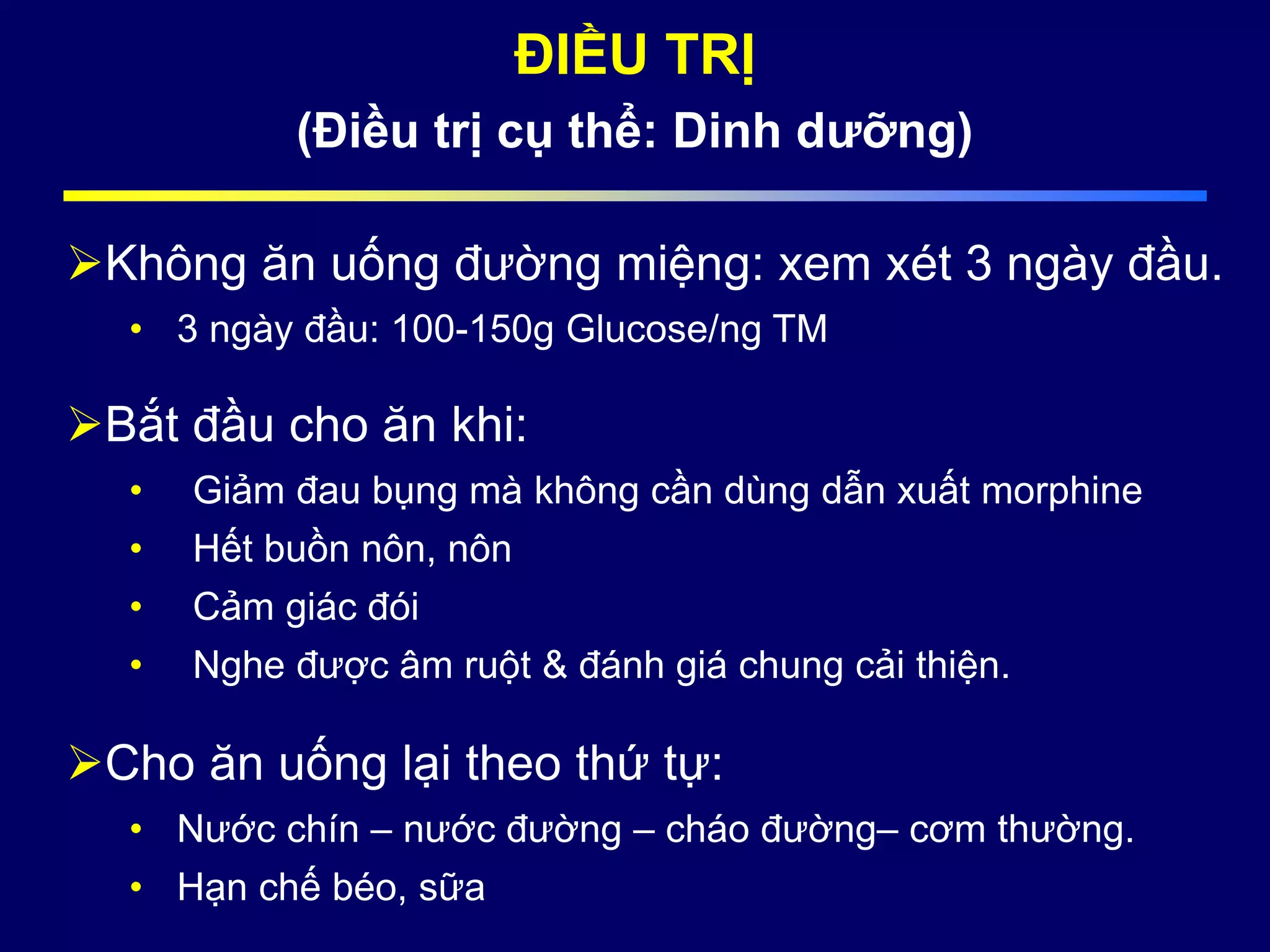 ĐIỀU TRỊ

(Điều trị cụ thể: Dinh dưỡng)

➢Không ăn uống đường miệng: xem xét 3 ngày đầu.

• 3 ngày đầu: 100-150g Glucose/ng TM

➢Bắt đầu cho ăn khi:

• Giảm đau bụng mà không cần dùng dẫn xuất morphine
• Hết buồn nôn, nôn
• Cảm giác đói
• Nghe được âm ruột & đánh giá chung cải thiện.

➢Cho ăn uống lại theo thứ tự:

• Nước chín – nước đường – cháo đường– cơm thường.
• Hạn chế béo, sữa